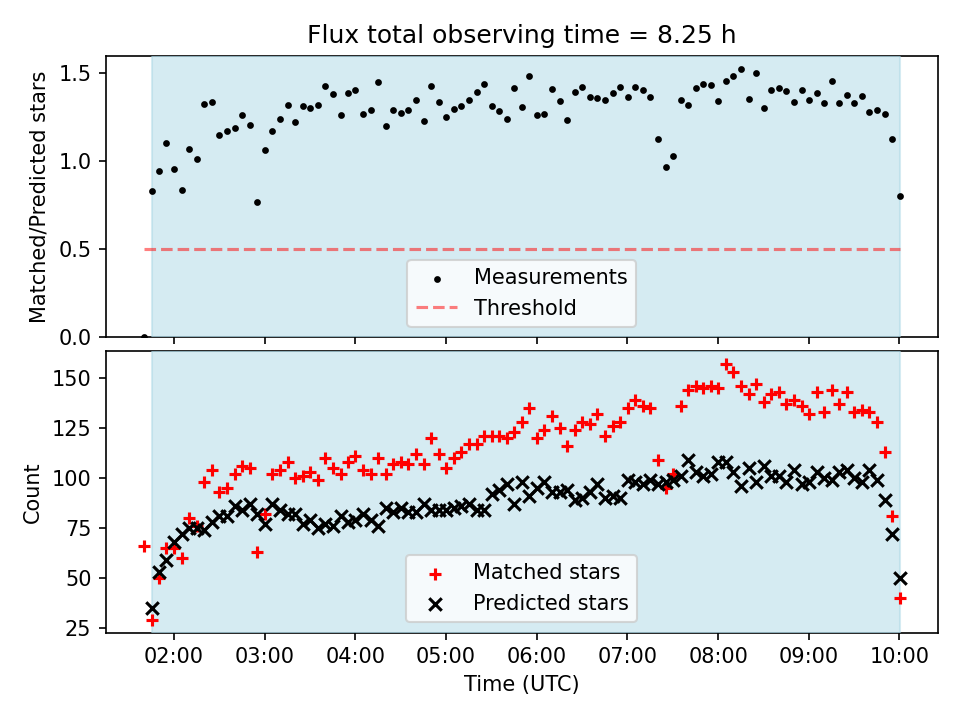 Flux total observing time = 8.25 h

Matched/Predicted stars

1.5
1.0
0.5
0.0

Measurements
Threshold

Count

150
125
100
75
50
25

Matched stars
Predicted stars

02:00 03:00 04:00 05:00 06:00 07:00 08:00 09:00 10:00

Time (UTC)